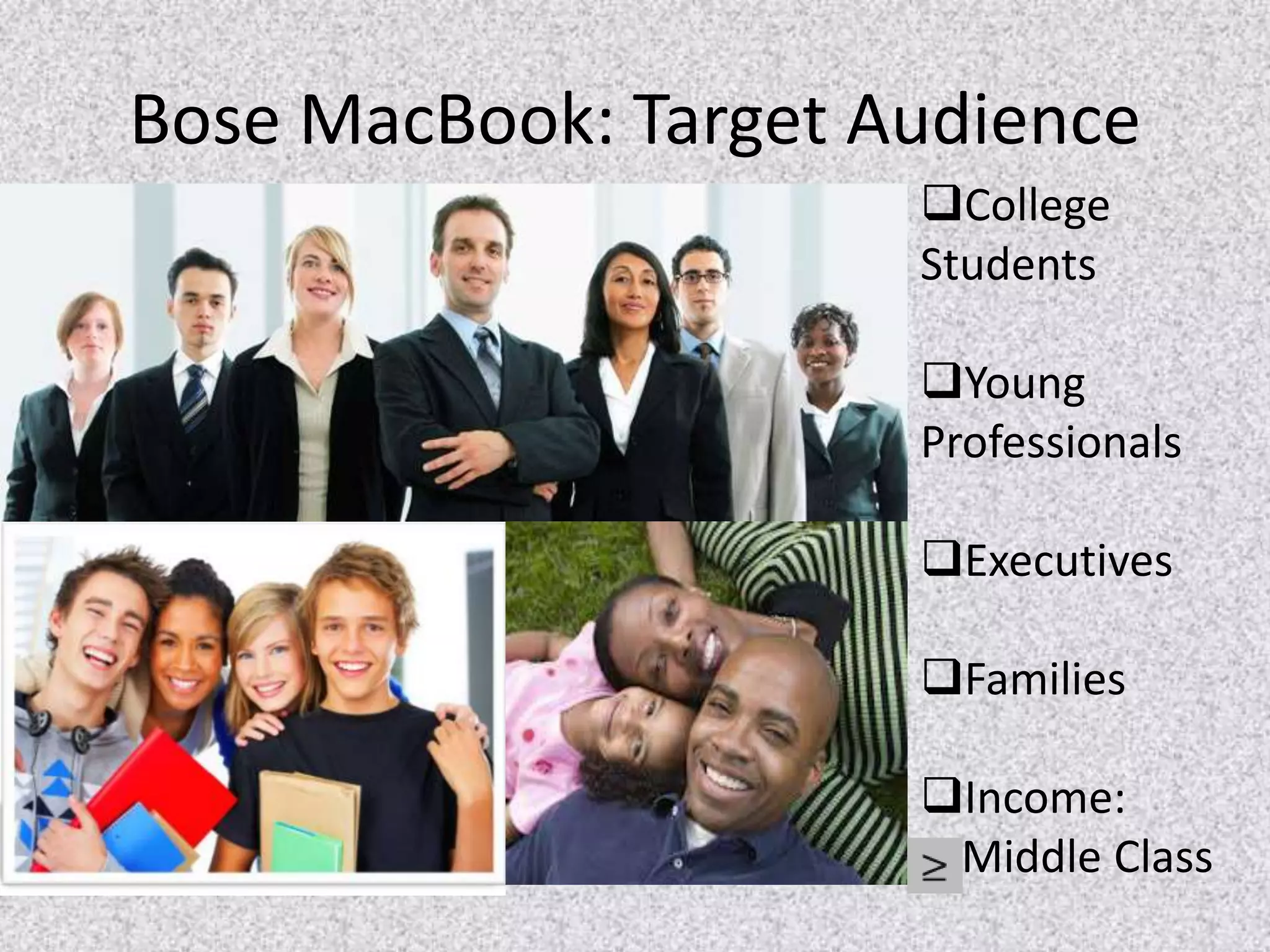 Bose MacBook: Target Audience

❑College Students

❑Young Professionals

❑Executives

❑Families

❑Income: $\geq$ Middle Class